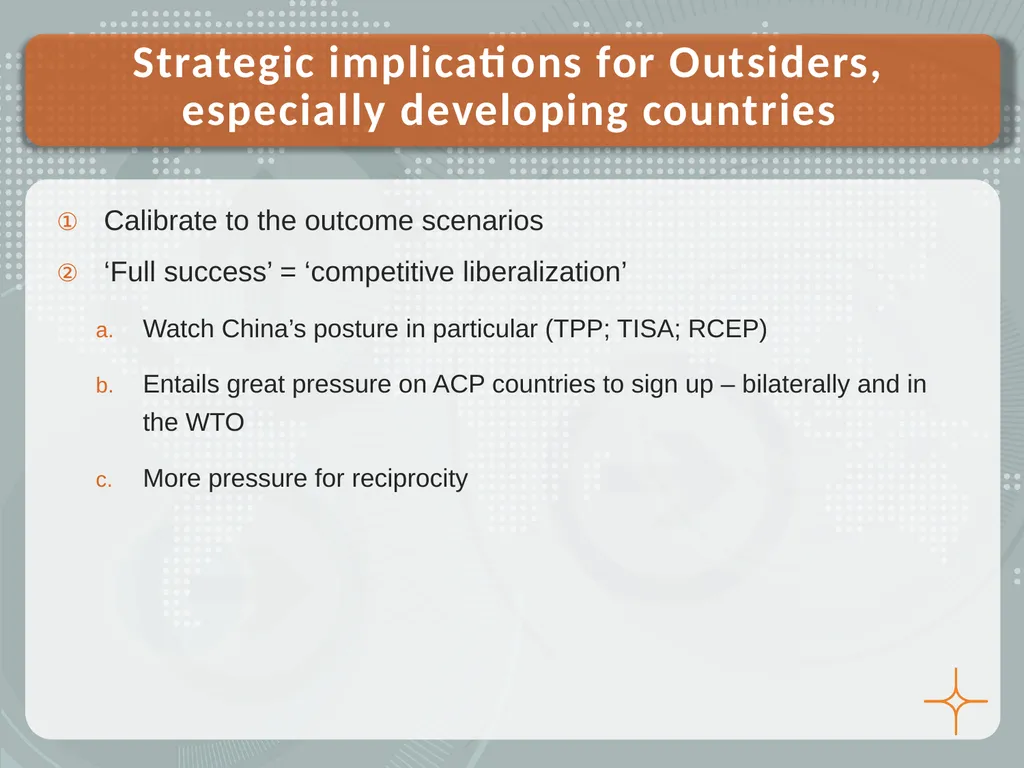 Strategic implications for Outsiders, especially developing countries

① Calibrate to the outcome scenarios

② ‘Full success’ = ‘competitive liberalization’

a. Watch China’s posture in particular (TPP; TISA; RCEP)

b. Entails great pressure on ACP countries to sign up – bilaterally and in the WTO

c. More pressure for reciprocity